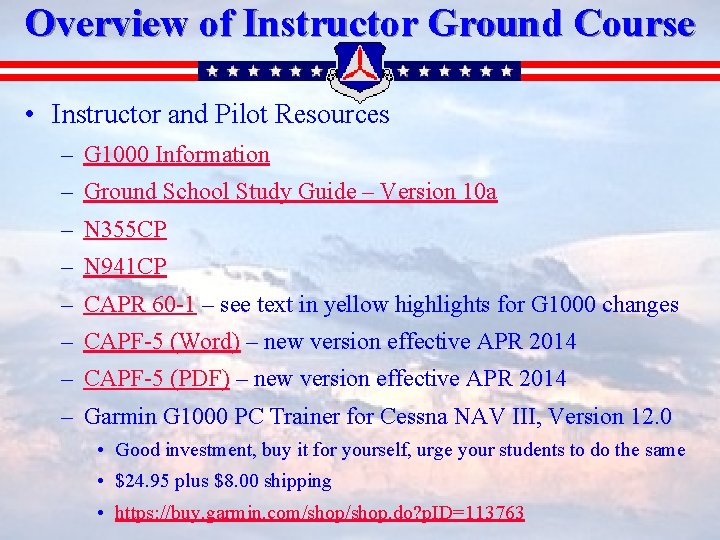 Overview of Instructor Ground Course

• Instructor and Pilot Resources
– G1000 Information
– Ground School Study Guide – Version 10a
– N355CP
– N941CP
– CAPR 60-1 – see text in yellow highlights for G1000 changes
– CAPF-5 (Word) – new version effective APR 2014
– CAPF-5 (PDF) – new version effective APR 2014
– Garmin G1000 PC Trainer for Cessna NAV III, Version 12.0
• Good investment, buy it for yourself, urge your students to do the same
• \$24.95 plus \$8.00 shipping
• https://buy.garmin.com/shop/shop.do?pID=113763